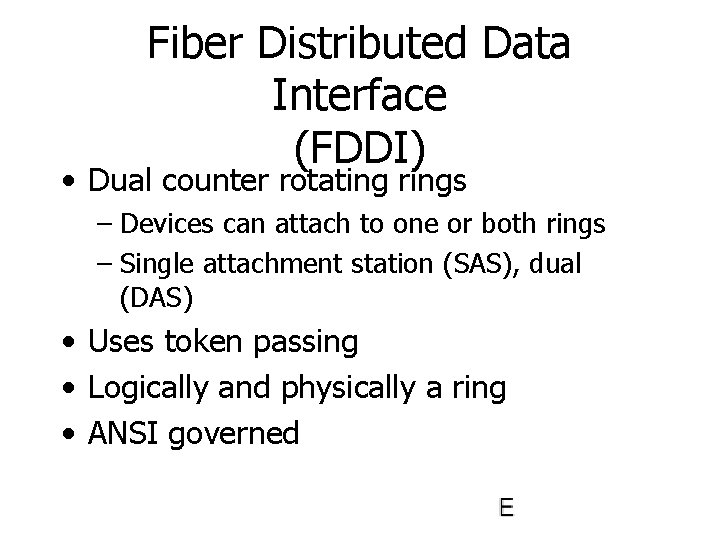 Fiber Distributed Data Interface (FDDI)

• Dual counter rotating rings
– Devices can attach to one or both rings
– Single attachment station (SAS), dual (DAS)
• Uses token passing
• Logically and physically a ring
• ANSI governed

E